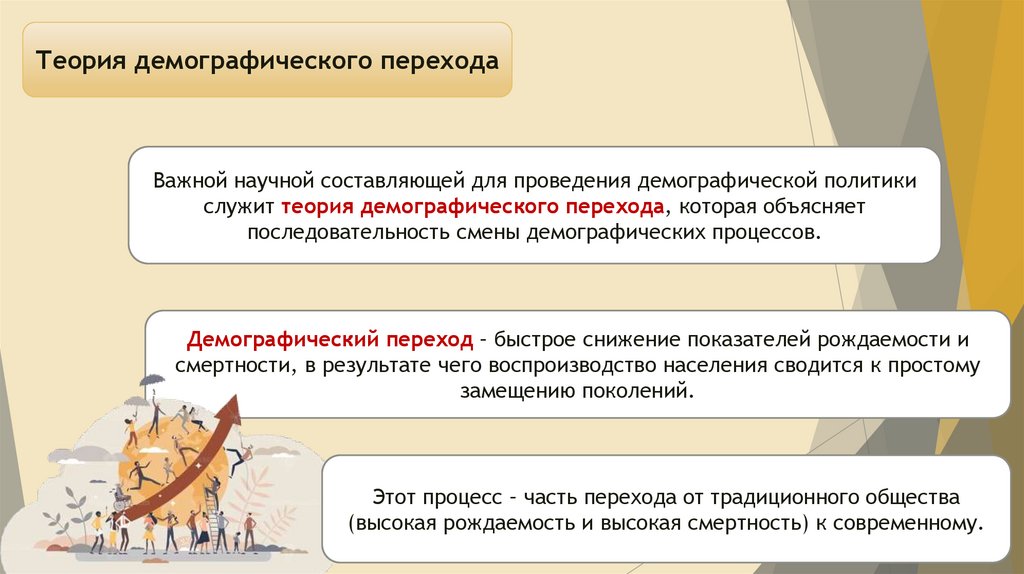 Теория демографического перехода

Важной научной составляющей для проведения демографической политики служит теория демографического перехода, которая объясняет последовательность смены демографических процессов.

Демографический переход – быстрое снижение показателей рождаемости и смертности, в результате чего воспроизводство населения сводится к простому замещению поколений.

Этот процесс – часть перехода от традиционного общества (высокая рождаемость и высокая смертность) к современному.